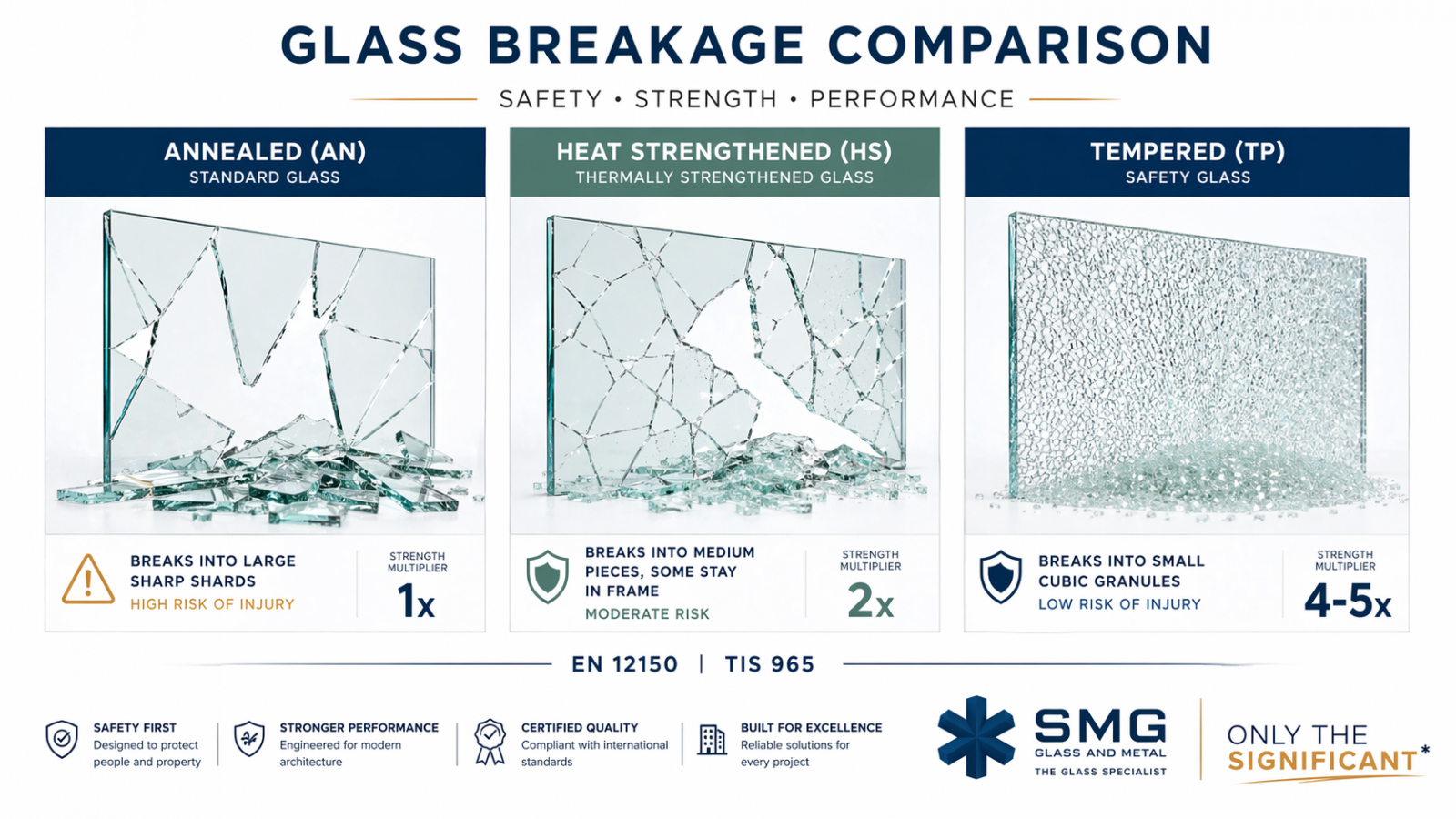 GLASS BREAKAGE COMPARISON

SAFETY • STRENGTH • PERFORMANCE

ANNEALED (AN)
STANDARD GLASS

BREAKS INTO LARGE SHARP SHARDS
HIGH RISK OF INJURY

STRENGTH MULTIPLIER
1x

HEAT STRENGTHENED (HS)
THERMALLY STRENGTHENED GLASS

BREAKS INTO MEDIUM PIECES, SOME STAY IN FRAME
MODERATE RISK

STRENGTH MULTIPLIER
2x

TEMPERED (TP)
SAFETY GLASS

BREAKS INTO SMALL CUBIC GRANULES
LOW RISK OF INJURY

STRENGTH MULTIPLIER
4-5x

EN 12150 | TIS 965

SAFETY FIRST
Designed to protect people and property

STRONGER PERFORMANCE
Engineered for modern architecture

CERTIFIED QUALITY
Compliant with international standards

BUILT FOR EXCELLENCE
Reliable solutions for every project

SMG
GLASS AND METAL
THE GLASS SPECIALIST

ONLY THE SIGNIFICANT*